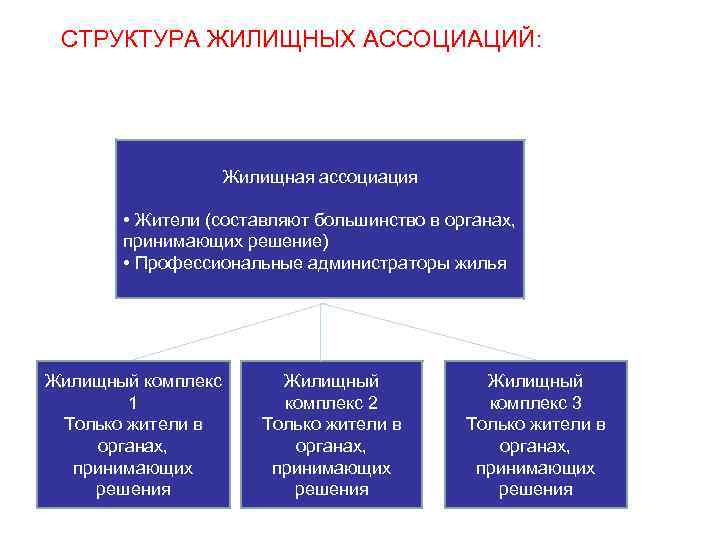 СТРУКТУРА ЖИЛИЩНЫХ АССОЦИАЦИЙ:

Жилищная ассоциация

• Жители (составляют большинство в органах, принимающих решение)
• Профессиональные администраторы жилья

Жилищный комплекс 1
Только жители в органах, принимающих решения

Жилищный комплекс 2
Только жители в органах, принимающих решения

Жилищный комплекс 3
Только жители в органах, принимающих решения